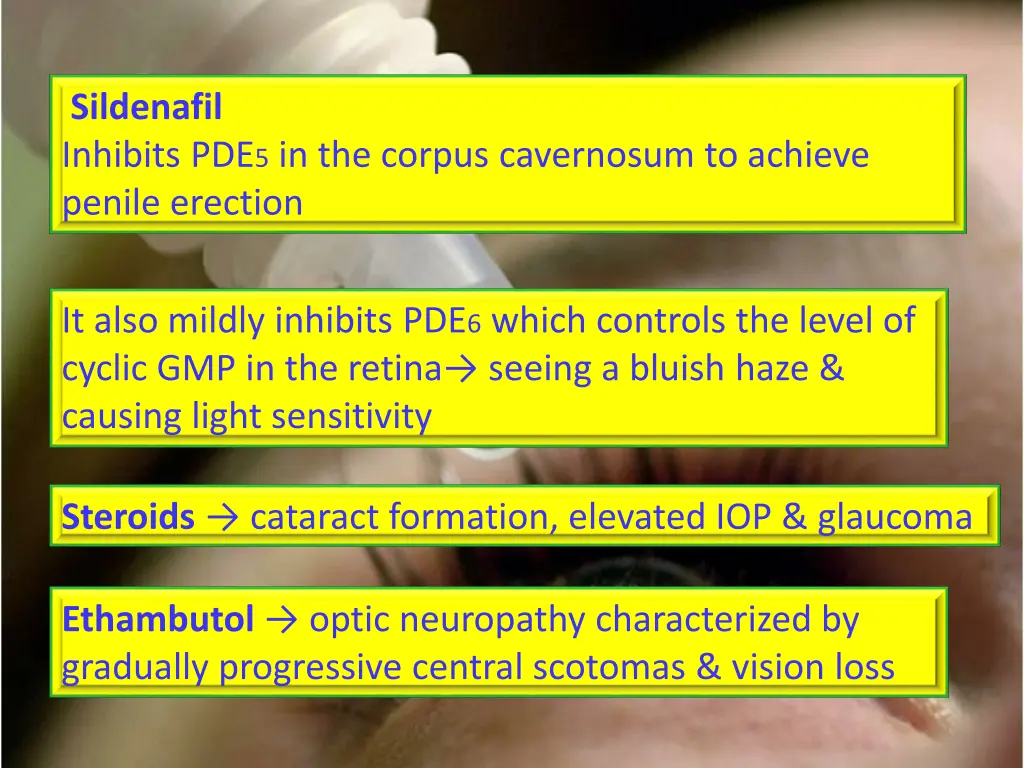 Sildenafil
Inhibits PDE5 in the corpus cavernosum to achieve penile erection

It also mildly inhibits PDE6 which controls the level of cyclic GMP in the retina→ seeing a bluish haze & causing light sensitivity

Steroids → cataract formation, elevated IOP & glaucoma

Ethambutol → optic neuropathy characterized by gradually progressive central scotomas & vision loss